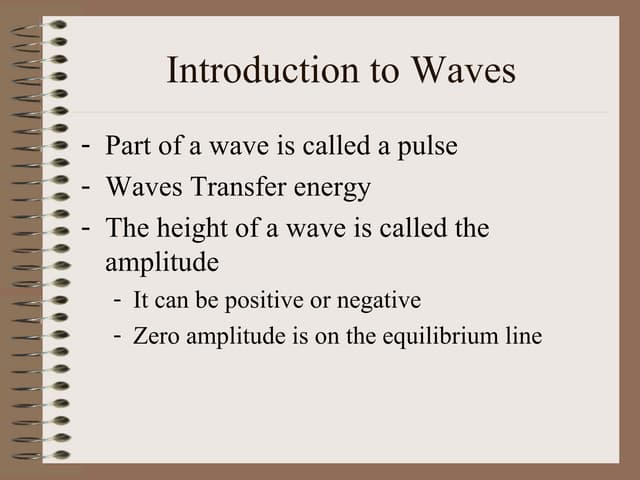 Introduction to Waves

- Part of a wave is called a pulse
- Waves Transfer energy
- The height of a wave is called the amplitude
  - It can be positive or negative
  - Zero amplitude is on the equilibrium line